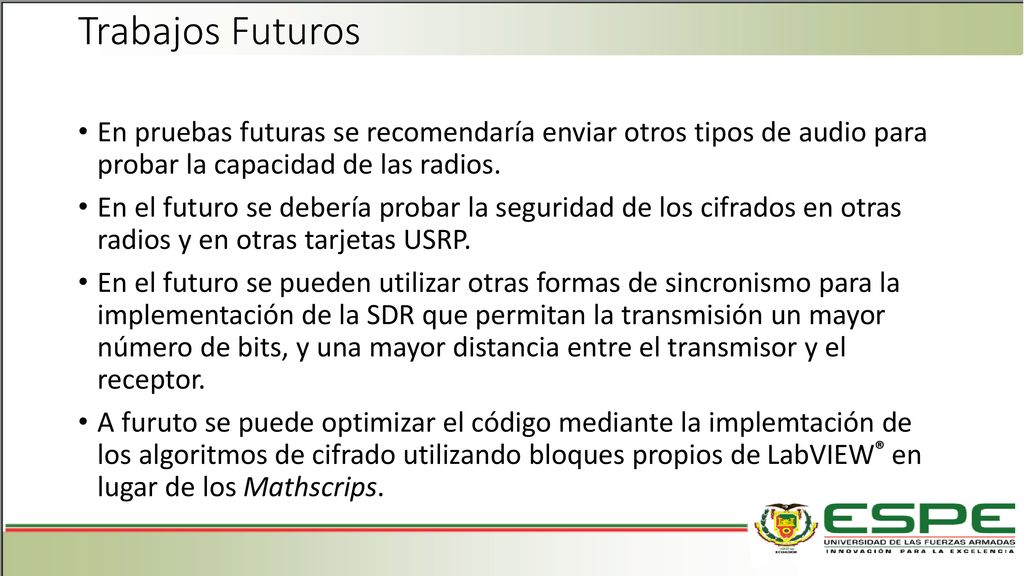 Trabajos Futuros

• En pruebas futuras se recomendaría enviar otros tipos de audio para probar la capacidad de las radios.

• En el futuro se debería probar la seguridad de los cifrados en otras radios y en otras tarjetas USRP.

• En el futuro se pueden utilizar otras formas de sincronismo para la implementación de la SDR que permitan la transmisión un mayor número de bits, y una mayor distancia entre el transmisor y el receptor.

• A furuto se puede optimizar el código mediante la implemtación de los algoritmos de cifrado utilizando bloques propios de LabVIEW® en lugar de los Mathscrips.

ESPE
UNIVERSIDAD DE LAS FUERZAS ARMADAS
INNOVACIÓN PARA LA EXCELENCIA